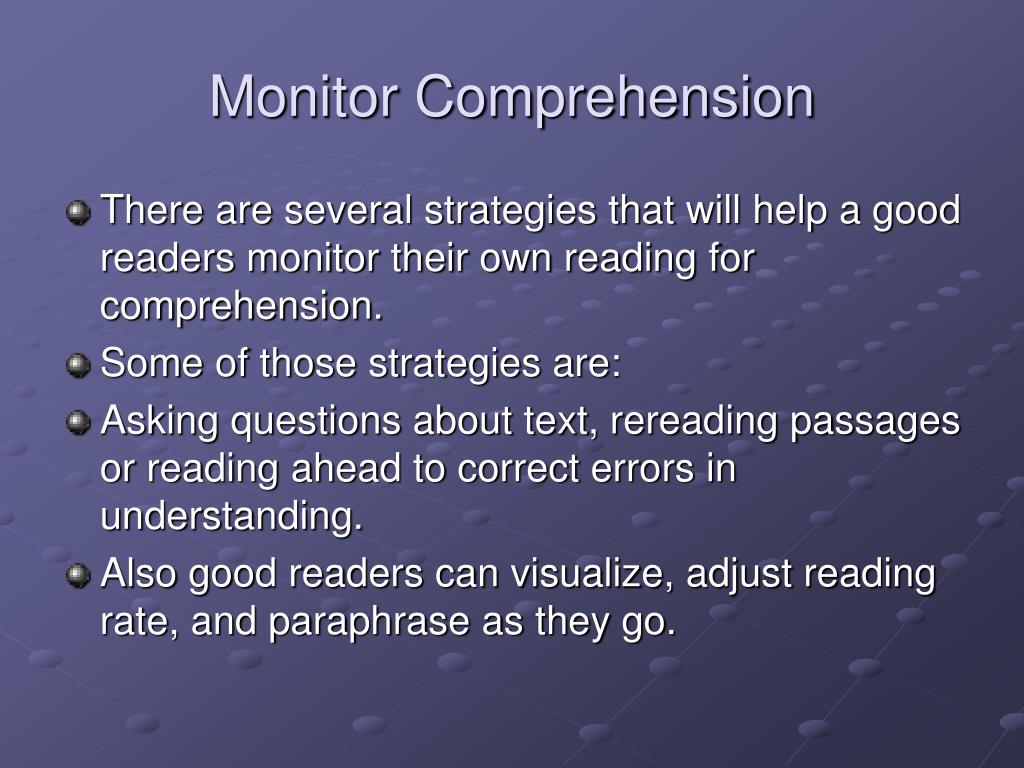 Monitor Comprehension

There are several strategies that will help a good readers monitor their own reading for comprehension.

Some of those strategies are:

Asking questions about text, rereading passages or reading ahead to correct errors in understanding.

Also good readers can visualize, adjust reading rate, and paraphrase as they go.